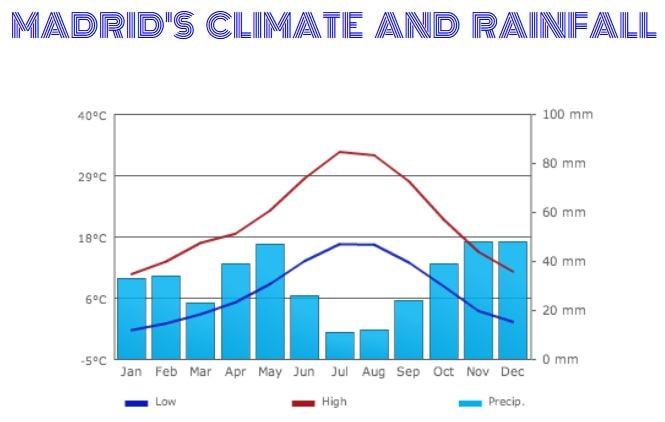 MADRID'S CLIMATE AND RAINFALL

40°C
29°C
18°C
6°C
-5°C

100 mm
80 mm
60 mm
40 mm
20 mm
0 mm

Jan Feb Mar Apr May Jun Jul Aug Sep Oct Nov Dec

Low
High
Precip.